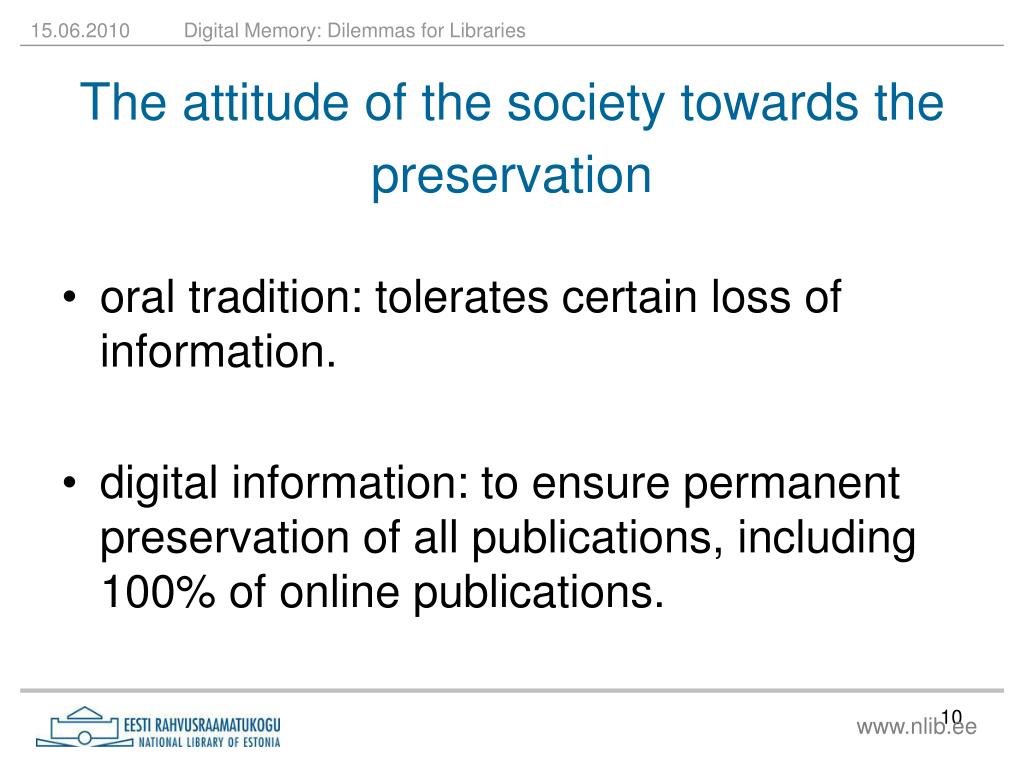 15.06.2010 Digital Memory: Dilemmas for Libraries

The attitude of the society towards the preservation

• oral tradition: tolerates certain loss of information.

• digital information: to ensure permanent preservation of all publications, including 100% of online publications.

EESTI RAHVUSRAAMATUKOGU
NATIONAL LIBRARY OF ESTONIA

www.nlib.ee

10